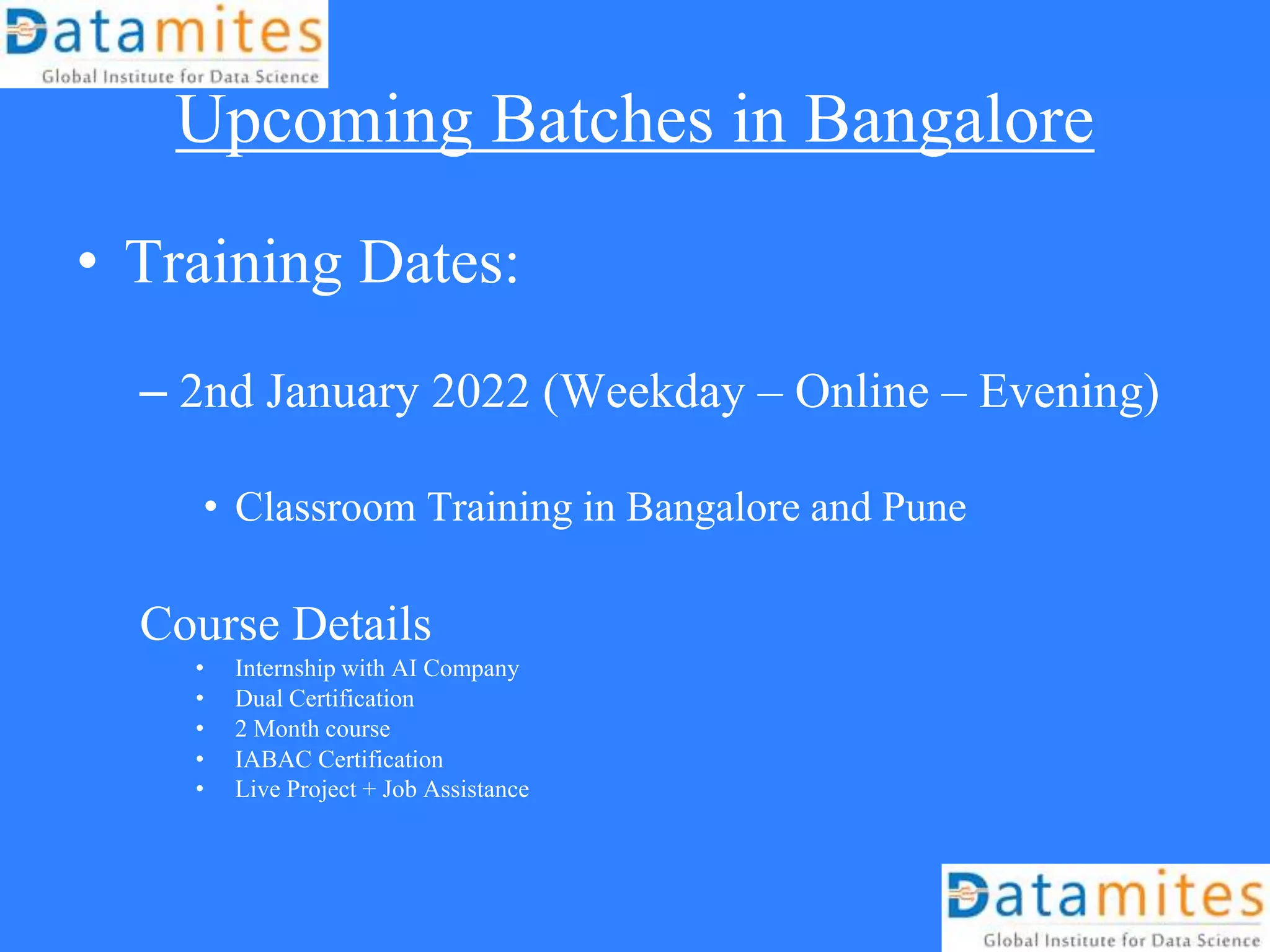 Datamites
Global Institute for Data Science

Upcoming Batches in Bangalore

• Training Dates:

– 2nd January 2022 (Weekday – Online – Evening)

• Classroom Training in Bangalore and Pune

Course Details

• Internship with AI Company
• Dual Certification
• 2 Month course
• IABAC Certification
• Live Project + Job Assistance

Datamites
Global Institute for Data Science